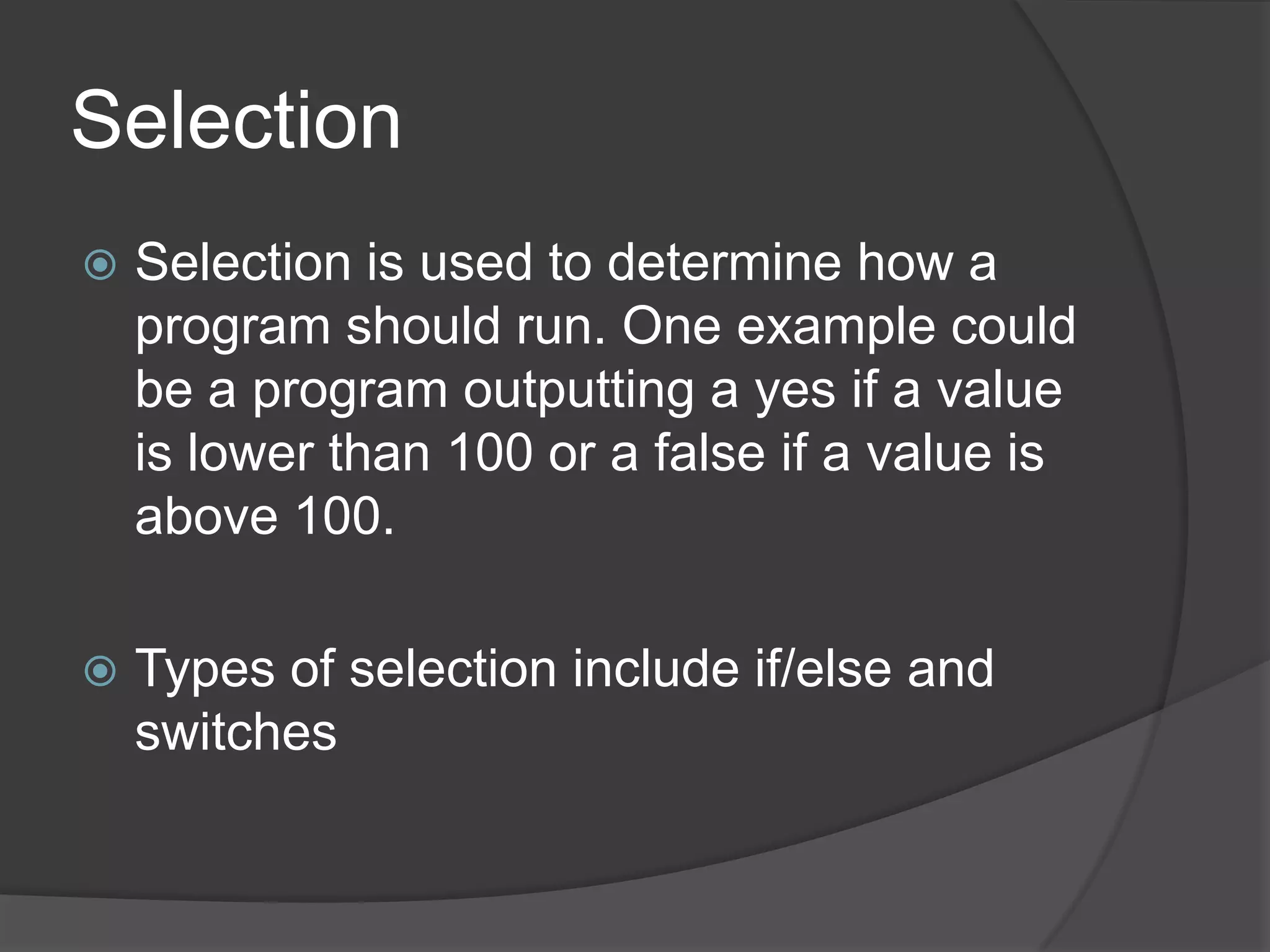 Selection

Selection is used to determine how a program should run. One example could be a program outputting a yes if a value is lower than 100 or a false if a value is above 100.

Types of selection include if/else and switches